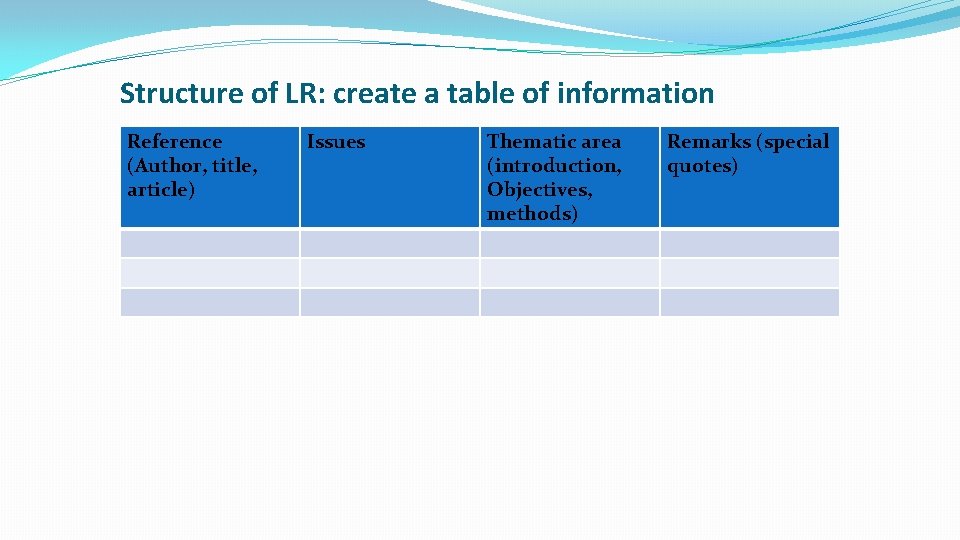 Structure of LR: create a table of information

| Reference (Author, title, article) | Issues | Thematic area (introduction, Objectives, methods) | Remarks (special quotes) |
|---|---|---|---|
| | | | |
| | | | |
| | | | |